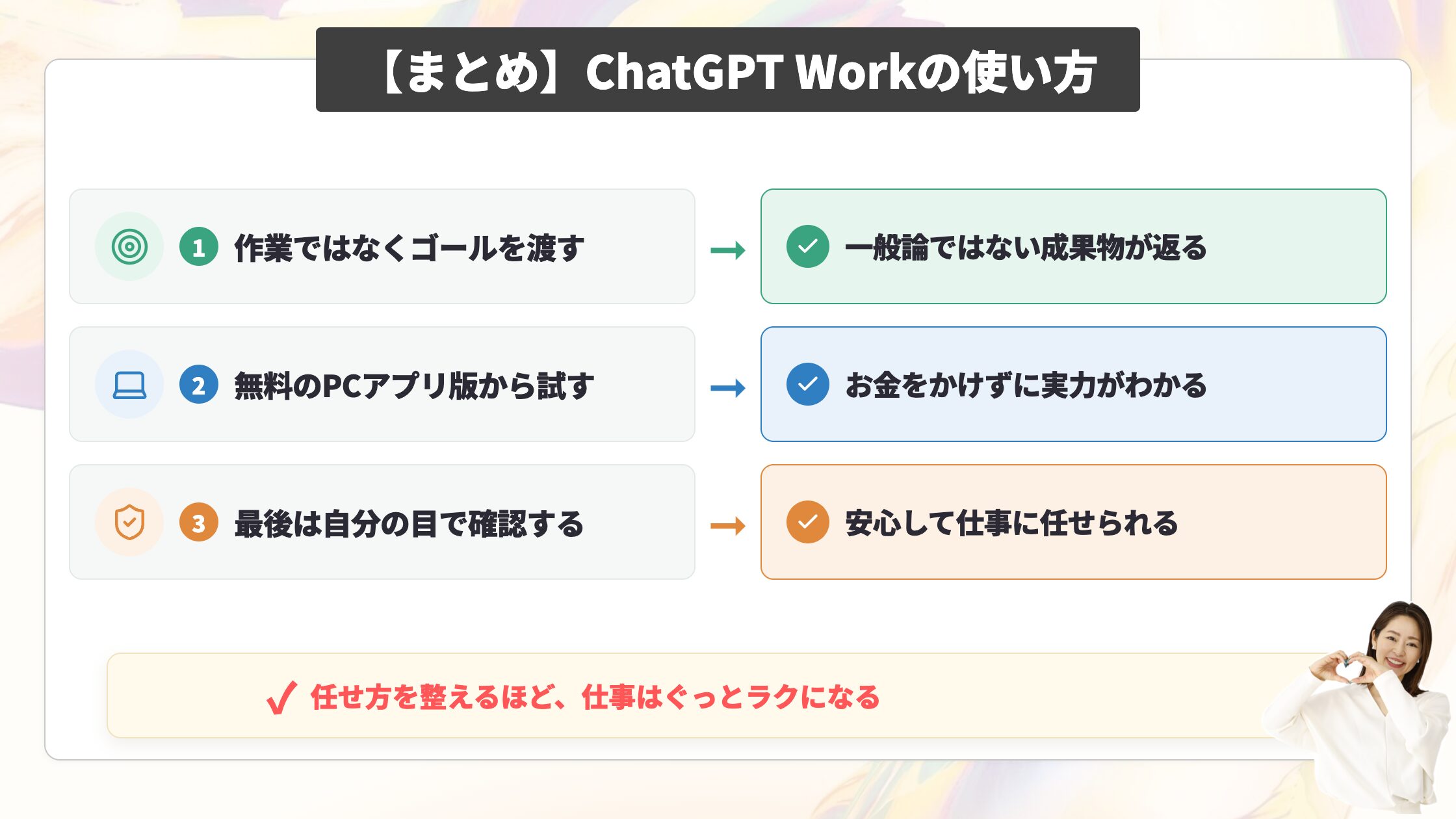 【まとめ】ChatGPT Workの使い方

1 作業ではなくゴールを渡す → 一般論ではない成果物が返る

2 無料のPCアプリ版から試す → お金をかけずに実力がわかる

3 最後は自分の目で確認する → 安心して仕事に任せられる

✓ 任せ方を整えるほど、仕事はぐっとラクになる